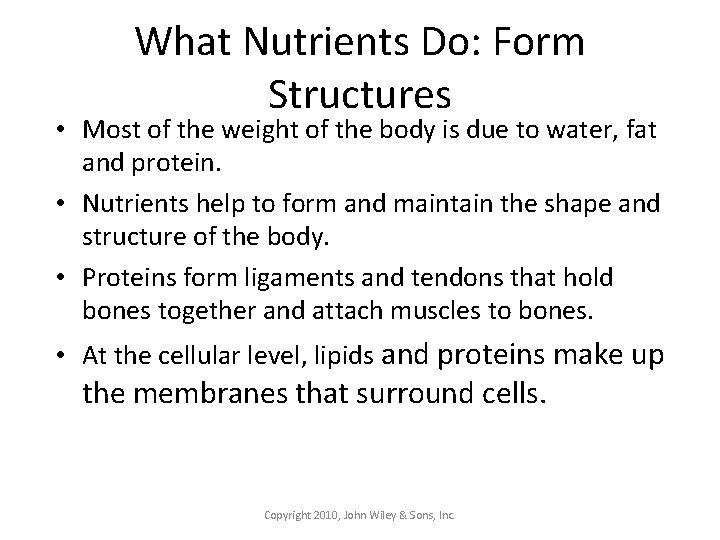 What Nutrients Do: Form Structures

• Most of the weight of the body is due to water, fat and protein.

• Nutrients help to form and maintain the shape and structure of the body.

• Proteins form ligaments and tendons that hold bones together and attach muscles to bones.

• At the cellular level, lipids and proteins make up the membranes that surround cells.

Copyright 2010, John Wiley & Sons, Inc